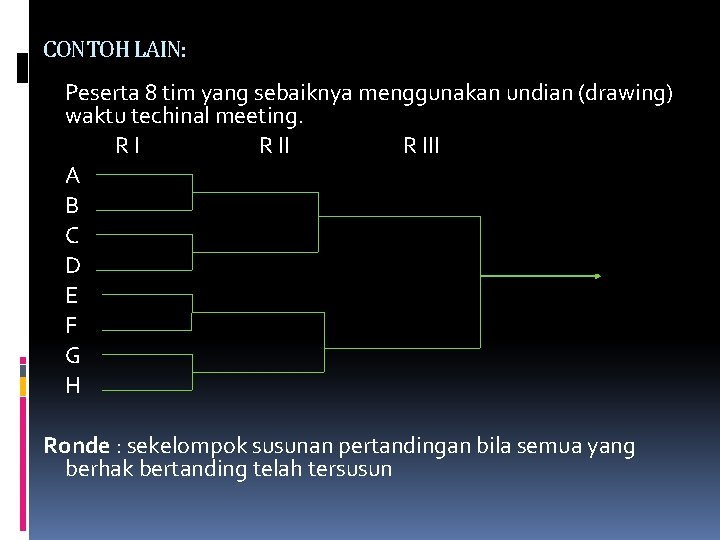 CONTOH LAIN:

Peserta 8 tim yang sebaiknya menggunakan undian (drawing) waktu techinal meeting.

R I R II R III

A
B
C
D
E
F
G
H

Ronde : sekelompok susunan pertandingan bila semua yang berhak bertanding telah tersusun